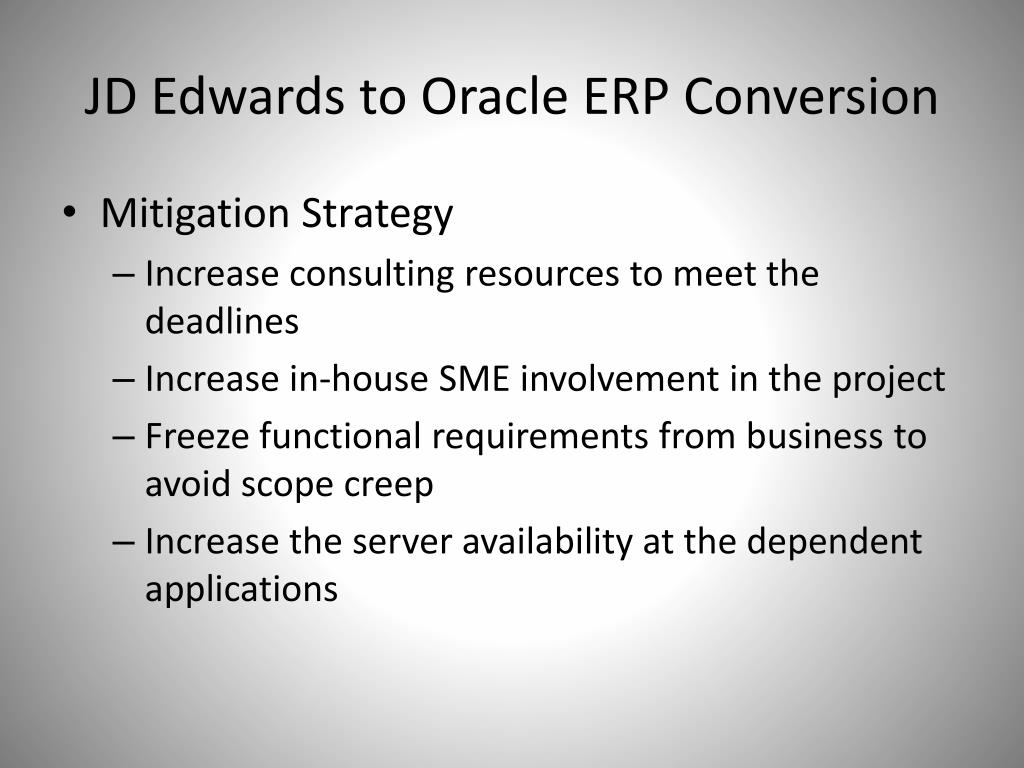 JD Edwards to Oracle ERP Conversion

• Mitigation Strategy
– Increase consulting resources to meet the deadlines
– Increase in-house SME involvement in the project
– Freeze functional requirements from business to avoid scope creep
– Increase the server availability at the dependent applications